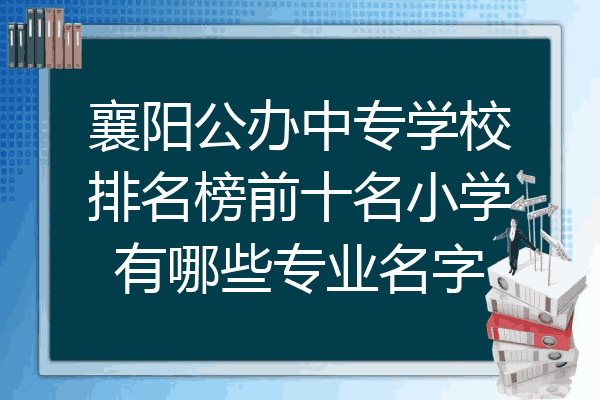 襄阳公办中专学校排名榜前十名小学有哪些专业名字